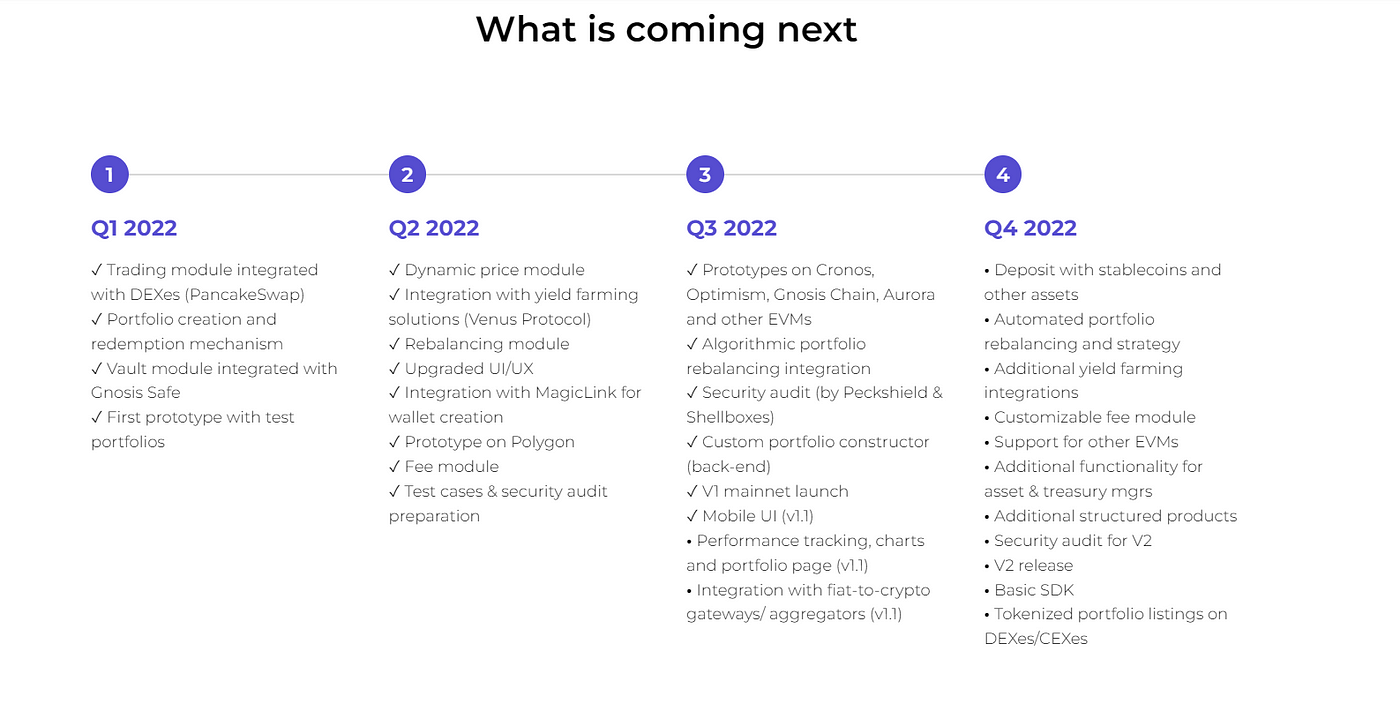 What is coming next

1

Q1 2022

✓ Trading module integrated with DEXes (PancakeSwap)
✓ Portfolio creation and redemption mechanism
✓ Vault module integrated with Gnosis Safe
✓ First prototype with test portfolios

2

Q2 2022

✓ Dynamic price module
✓ Integration with yield farming solutions (Venus Protocol)
✓ Rebalancing module
✓ Upgraded UI/UX
✓ Integration with MagicLink for wallet creation
✓ Prototype on Polygon
✓ Fee module
✓ Test cases & security audit preparation

3

Q3 2022

✓ Prototypes on Cronos, Optimism, Gnosis Chain, Aurora and other EVMs
✓ Algorithmic portfolio rebalancing integration
✓ Security audit (by Peckshield & Shellboxes)
✓ Custom portfolio constructor (back-end)
✓ V1 mainnet launch
✓ Mobile UI (v1.1)
• Performance tracking, charts and portfolio page (v1.1)
• Integration with fiat-to-crypto gateways/ aggregators (v1.1)

4

Q4 2022

• Deposit with stablecoins and other assets
• Automated portfolio rebalancing and strategy
• Additional yield farming integrations
• Customizable fee module
• Support for other EVMs
• Additional functionality for asset & treasury mgrs
• Additional structured products
• Security audit for V2
• V2 release
• Basic SDK
• Tokenized portfolio listings on DEXes/CEXes